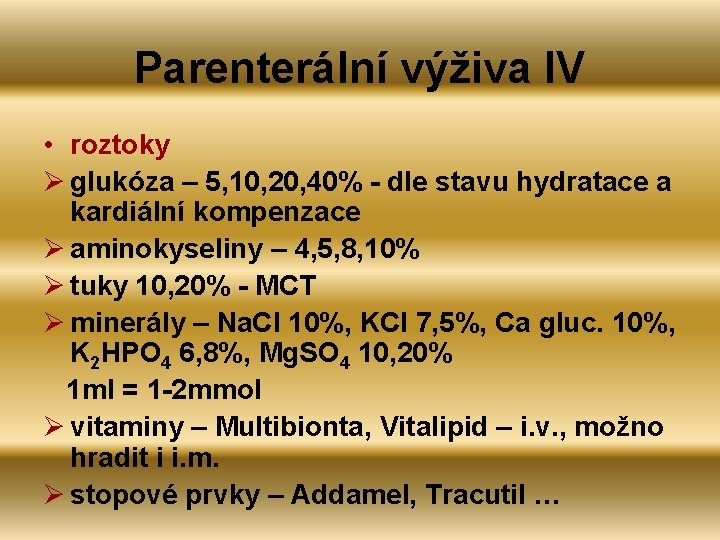 Parenterální výživa IV

• roztoky

➢ glukóza – 5,10,20,40% - dle stavu hydratace a kardiální kompenzace

➢ aminokyseliny – 4,5,8,10%

➢ tuky 10,20% - MCT

➢ minerály – NaCl 10%, KCl 7,5%, Ca gluc. 10%, $K_2HPO_4$ 6,8%, $MgSO_4$ 10,20%

1ml = 1-2mmol

➢ vitaminy – Multibionta, Vitalipid – i.v., možno hradit i i.m.

➢ stopové prvky – Addamel, Tracutil …